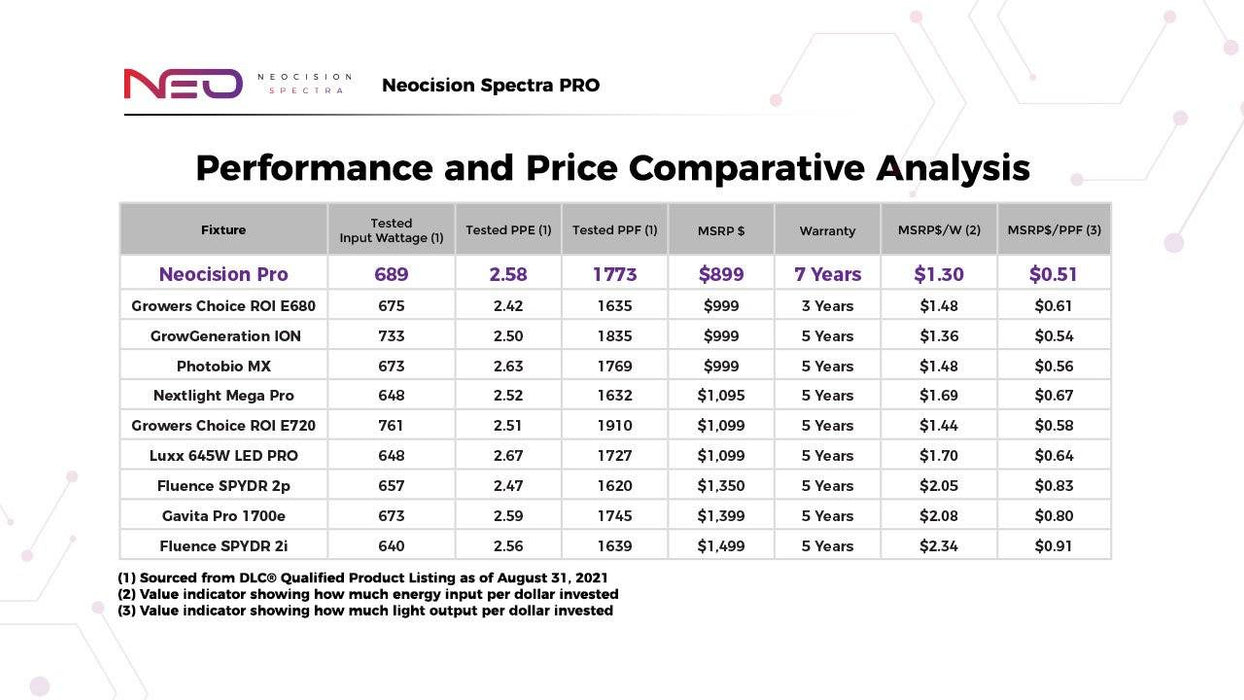 NEO NEOCISION SPECTRA Neocision Spectra PRO

Performance and Price Comparative Analysis

| Fixture | Tested Input Wattage (1) | Tested PPE (1) | Tested PPF (1) | MSRP $ | Warranty | MSRP$/W (2) | MSRP$/PPF (3) |
|---|---|---|---|---|---|---|---|
| Neocision Pro | 689 | 2.58 | 1773 | $899 | 7 Years | $1.30 | $0.51 |
| Growers Choice ROI E680 | 675 | 2.42 | 1635 | $999 | 3 Years | $1.48 | $0.61 |
| GrowGeneration ION | 733 | 2.50 | 1835 | $999 | 5 Years | $1.36 | $0.54 |
| Photobio MX | 673 | 2.63 | 1769 | $999 | 5 Years | $1.48 | $0.56 |
| Nextlight Mega Pro | 648 | 2.52 | 1632 | $1,095 | 5 Years | $1.69 | $0.67 |
| Growers Choice ROI E720 | 761 | 2.51 | 1910 | $1,099 | 5 Years | $1.44 | $0.58 |
| Luxx 645W LED PRO | 648 | 2.67 | 1727 | $1,099 | 5 Years | $1.70 | $0.64 |
| Fluence SPYDR 2p | 657 | 2.47 | 1620 | $1,350 | 5 Years | $2.05 | $0.83 |
| Gavita Pro 1700e | 673 | 2.59 | 1745 | $1,399 | 5 Years | $2.08 | $0.80 |
| Fluence SPYDR 2i | 640 | 2.56 | 1639 | $1,499 | 5 Years | $2.34 | $0.91 |

(1) Sourced from DLC® Qualified Product Listing as of August 31, 2021
(2) Value indicator showing how much energy input per dollar invested
(3) Value indicator showing how much light output per dollar invested